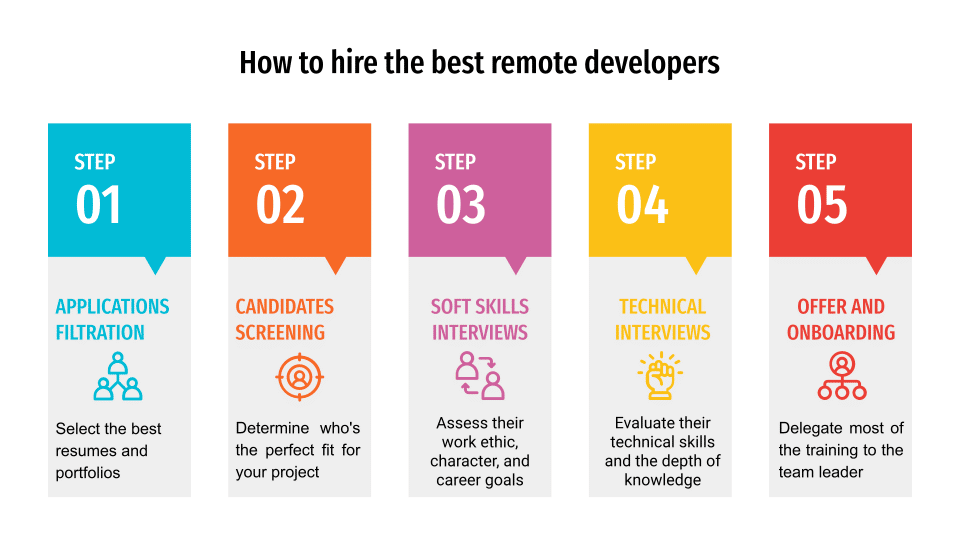 How to hire the best remote developers

STEP
01

APPLICATIONS FILTRATION

Select the best resumes and portfolios

STEP
02

CANDIDATES SCREENING

Determine who's the perfect fit for your project

STEP
03

SOFT SKILLS INTERVIEWS

Assess their work ethic, character, and career goals

STEP
04

TECHNICAL INTERVIEWS

Evaluate their technical skills and the depth of knowledge

STEP
05

OFFER AND ONBOARDING

Delegate most of the training to the team leader